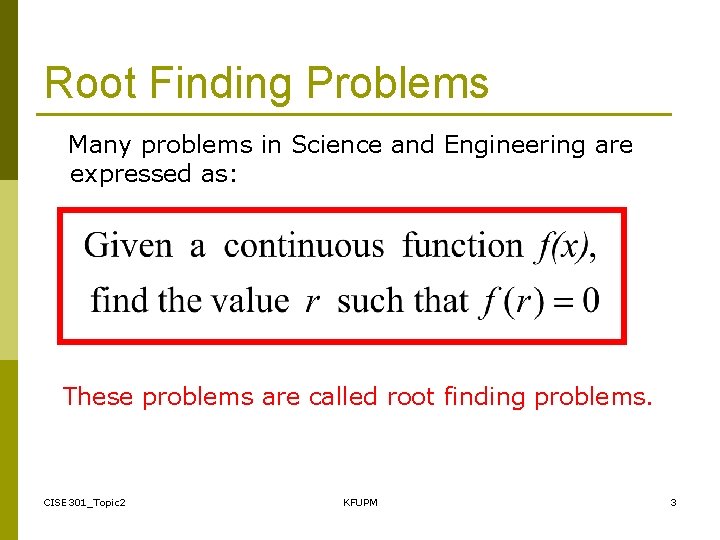 Root Finding Problems

Many problems in Science and Engineering are expressed as:

Given a continuous function $f(x)$,
find the value $r$ such that $f(r) = 0$

These problems are called root finding problems.

CISE301_Topic2

KFUPM

3